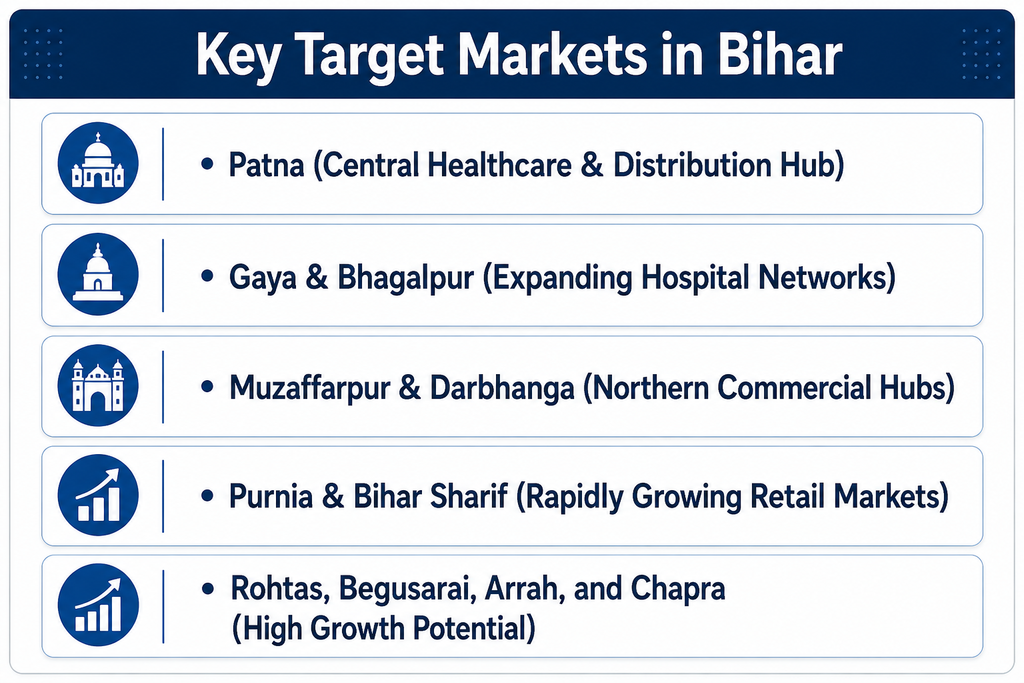 Key Target Markets in Bihar

• Patna (Central Healthcare & Distribution Hub)

• Gaya & Bhagalpur (Expanding Hospital Networks)

• Muzaffarpur & Darbhanga (Northern Commercial Hubs)

• Purnia & Bihar Sharif (Rapidly Growing Retail Markets)

• Rohtas, Begusarai, Arrah, and Chapra (High Growth Potential)